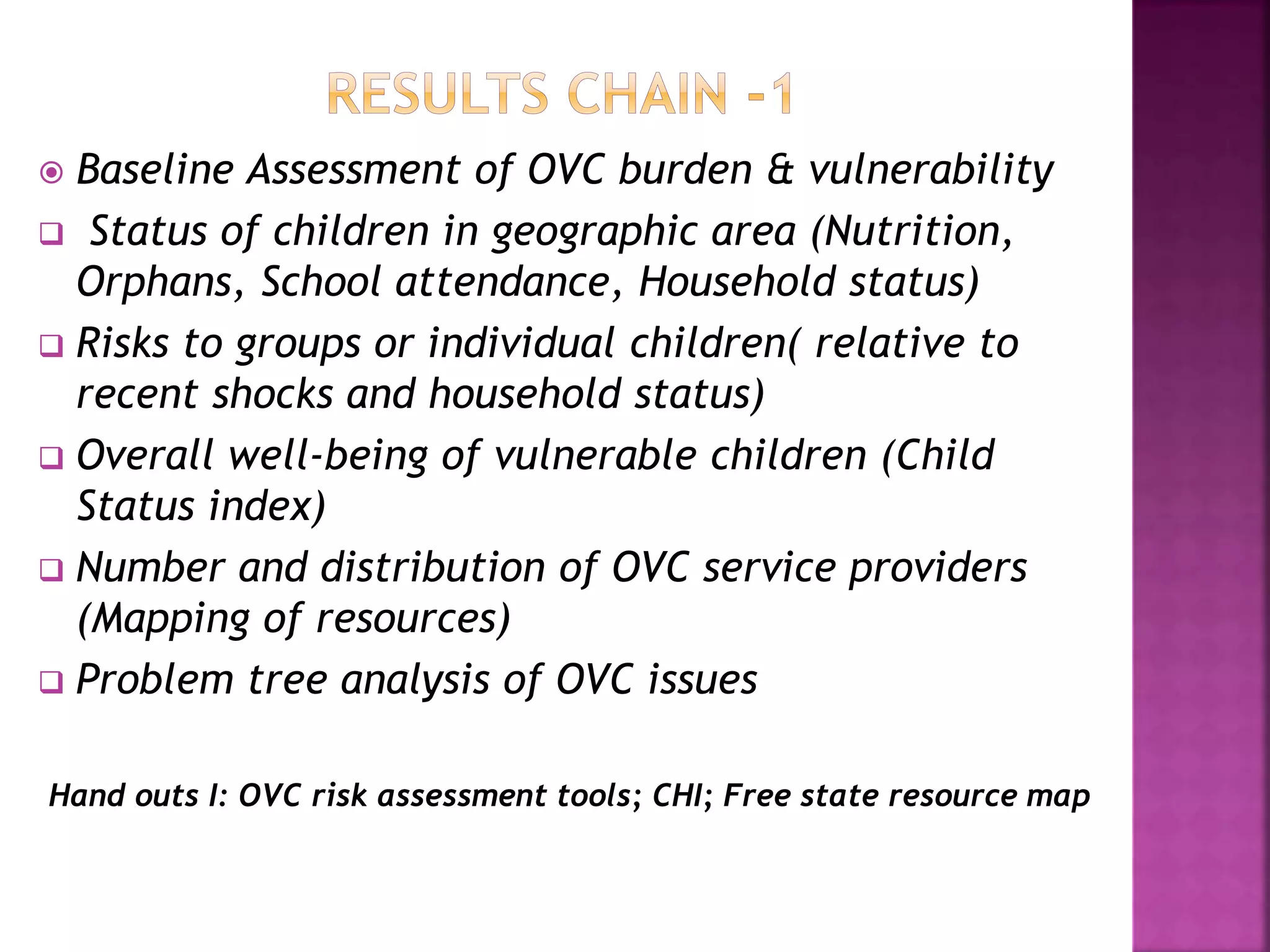 RESULTS CHAIN -1

Baseline Assessment of OVC burden & vulnerability

Status of children in geographic area (Nutrition, Orphans, School attendance, Household status)

Risks to groups or individual children( relative to recent shocks and household status)

Overall well-being of vulnerable children (Child Status index)

Number and distribution of OVC service providers (Mapping of resources)

Problem tree analysis of OVC issues

Hand outs I: OVC risk assessment tools; CHI; Free state resource map